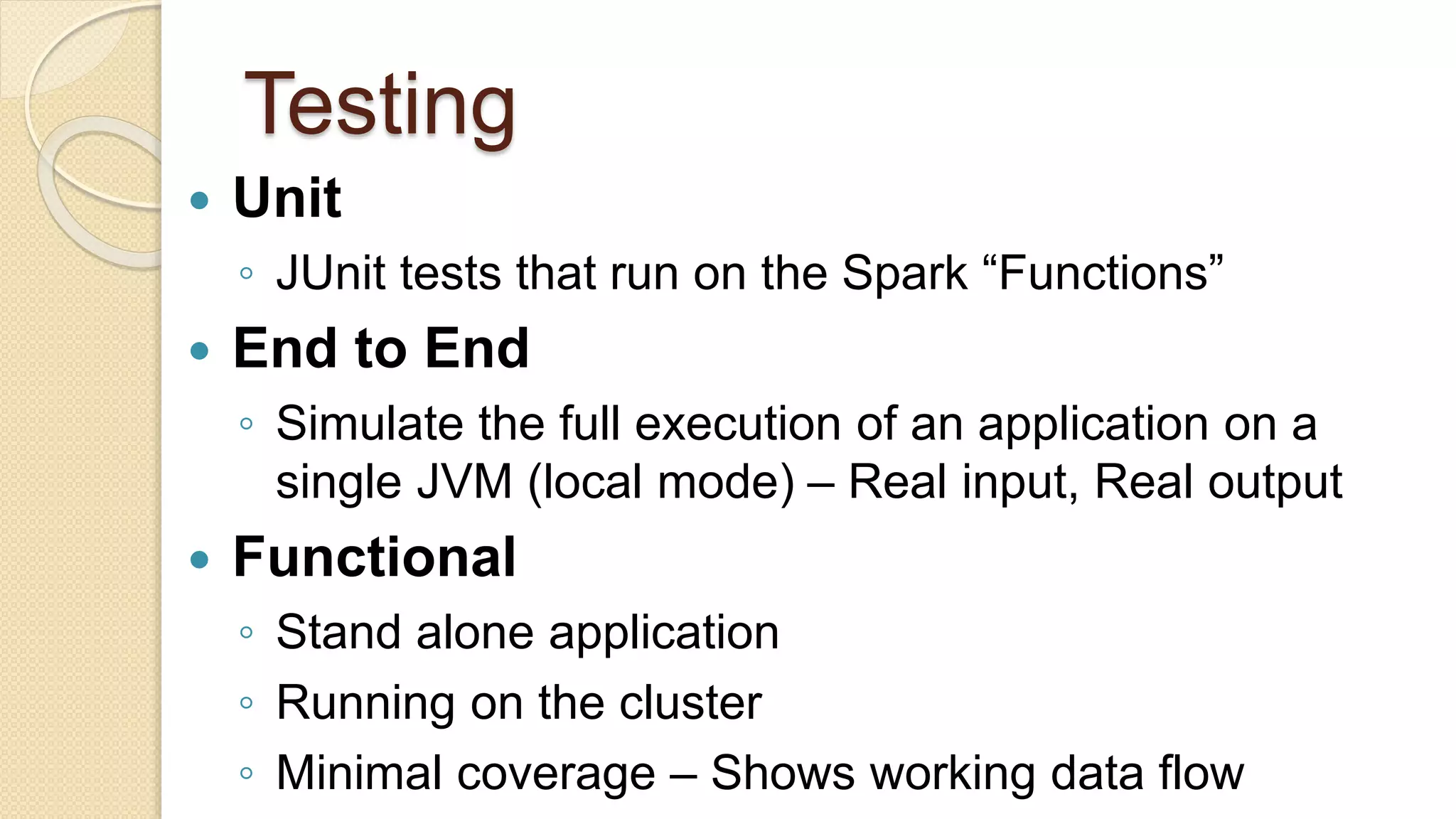 Testing

• Unit
◦ JUnit tests that run on the Spark “Functions”

• End to End
◦ Simulate the full execution of an application on a single JVM (local mode) – Real input, Real output

• Functional
◦ Stand alone application
◦ Running on the cluster
◦ Minimal coverage – Shows working data flow